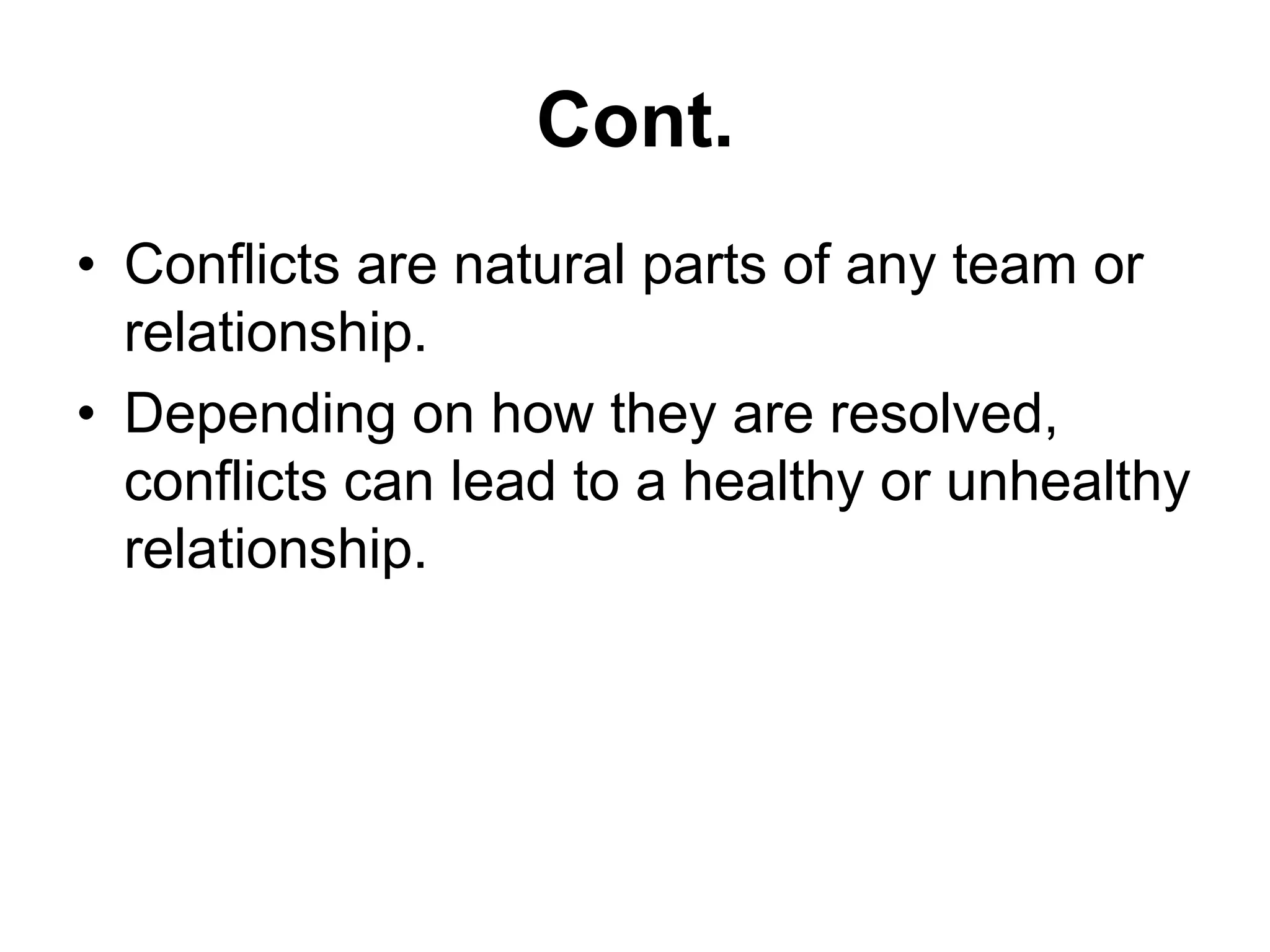 Cont.

• Conflicts are natural parts of any team or relationship.
• Depending on how they are resolved, conflicts can lead to a healthy or unhealthy relationship.